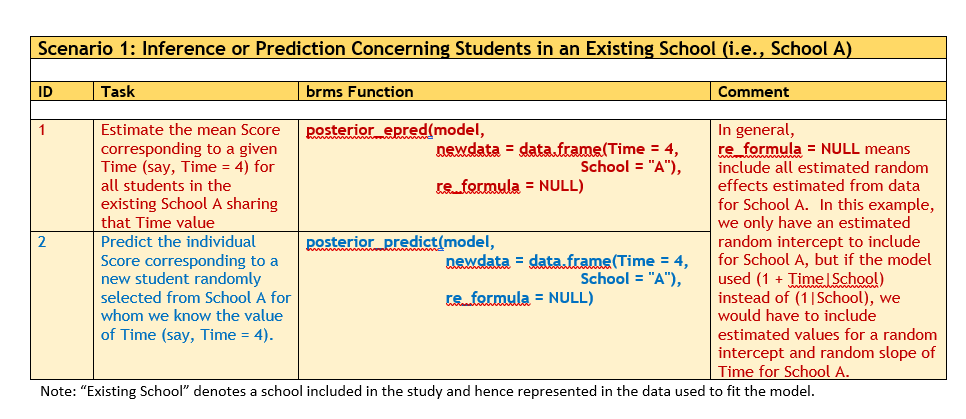 Scenario 1: Inference or Prediction Concerning Students in an Existing School (i.e., School A)

| ID | Task | brms Function | Comment |
|---|---|---|---|
| 1 | Estimate the mean Score corresponding to a given Time (say, Time = 4) for all students in the existing School A sharing that Time value | posterior_epred(model, newdata = data.frame(Time = 4, School = "A"), re_formula = NULL) | In general, re_formula = NULL means include all estimated random effects estimated from data for School A. In this example, we only have an estimated random intercept to include for School A, but if the model used (1 + Time\|School) instead of (1\|School), we would have to include estimated values for a random intercept and random slope of Time for School A. |
| 2 | Predict the individual Score corresponding to a new student randomly selected from School A for whom we know the value of Time (say, Time = 4). | posterior_predict(model, newdata = data.frame(Time = 4, School = "A"), re_formula = NULL) | |

Note: "Existing School" denotes a school included in the study and hence represented in the data used to fit the model.